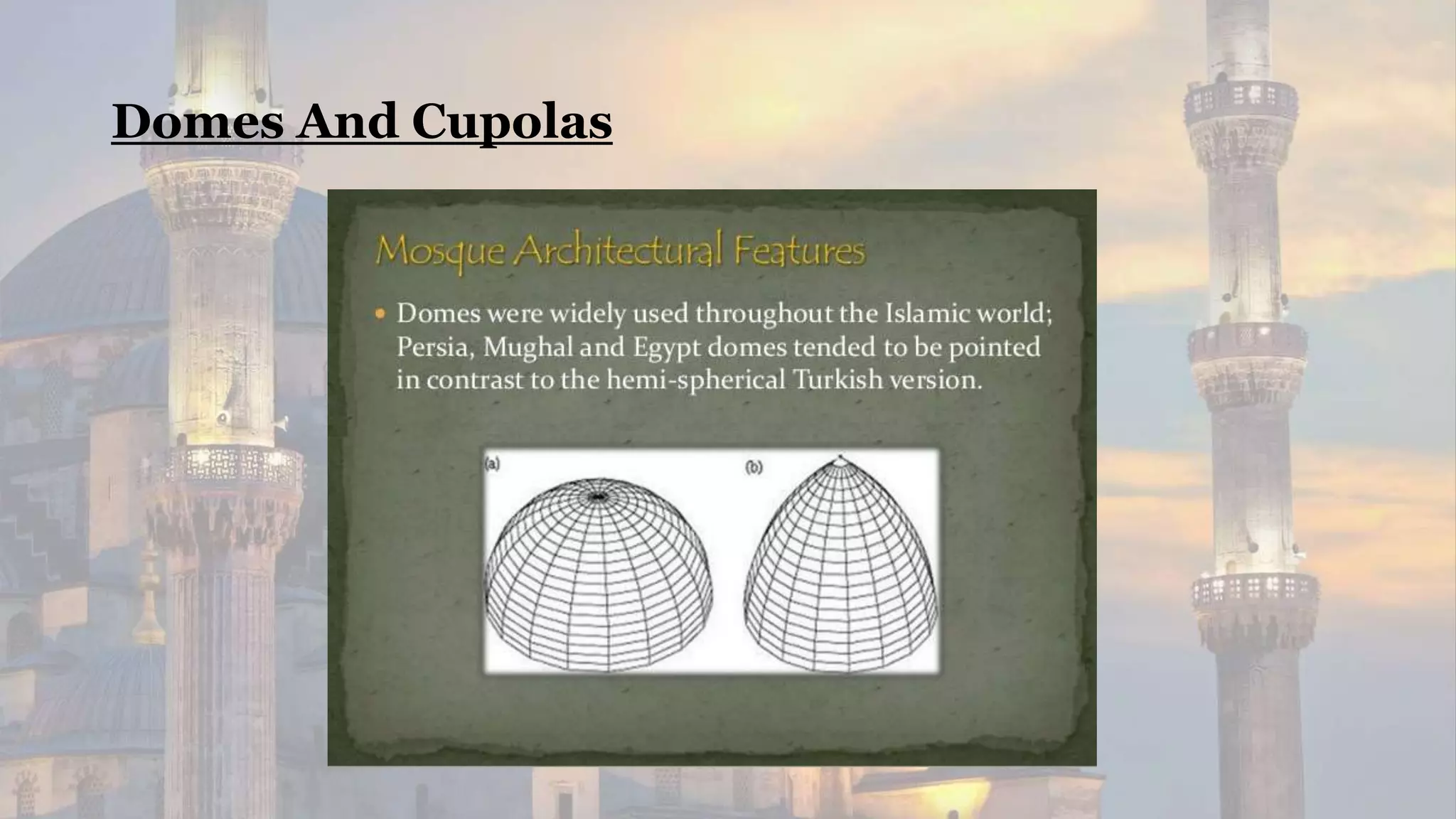 Domes And Cupolas

Mosque Architectural Features

• Domes were widely used throughout the Islamic world; Persia, Mughal and Egypt domes tended to be pointed in contrast to the hemi-spherical Turkish version.

(a)

(b)